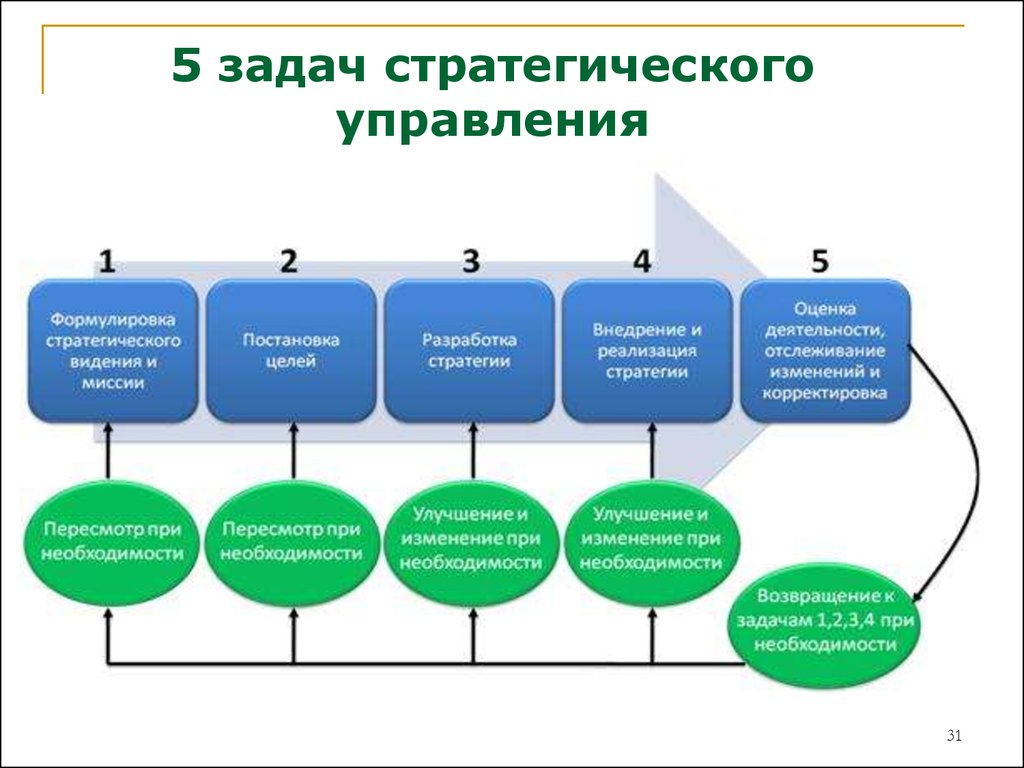 5 задач стратегического управления

1

Формулировка стратегического видения и миссии

2

Постановка целей

3

Разработка стратегии

4

Внедрение и реализация стратегии

5

Оценка деятельности, отслеживание изменений и корректировка

Пересмотр при необходимости

Пересмотр при необходимости

Улучшение и изменение при необходимости

Улучшение и изменение при необходимости

Возвращение к задачам 1,2,3,4 при необходимости

31